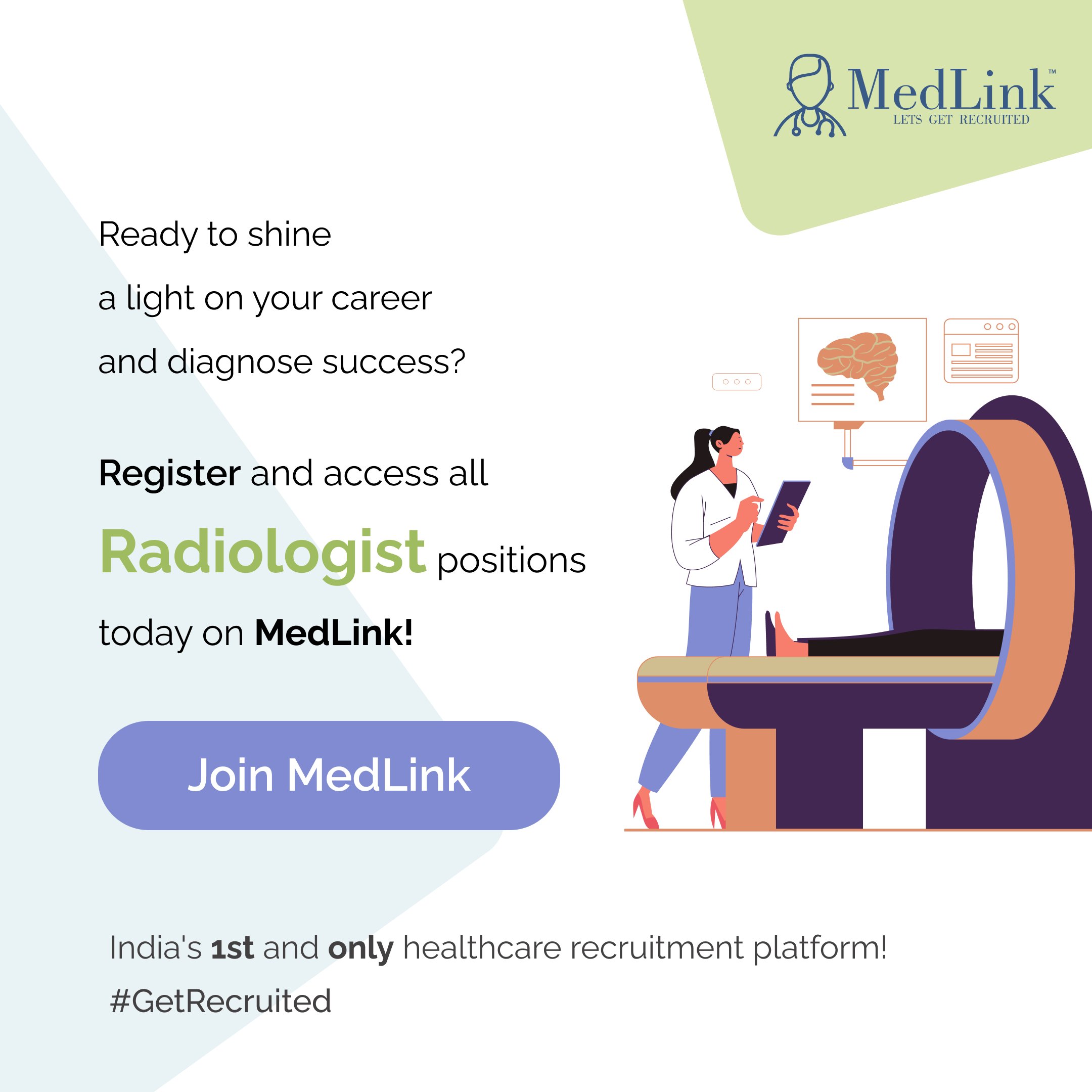 MedLink™
LETS GET RECRUITED

Ready to shine
a light on your career
and diagnose success?

Register and access all
Radiologist positions
today on MedLink!

Join MedLink

India's 1st and only healthcare recruitment platform!
#GetRecruited